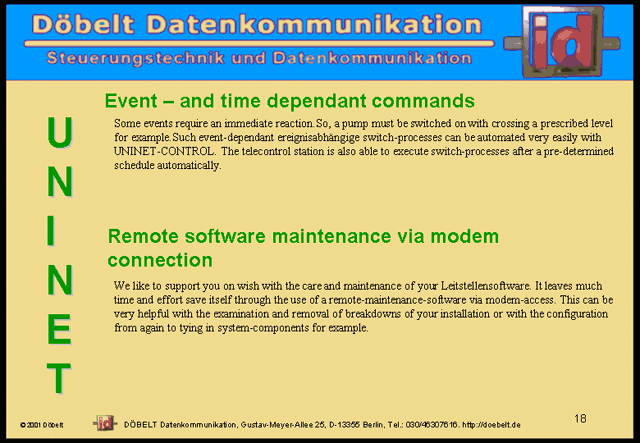 Döbelt Datenkommunikation
Steuerungstechnik und Datenkommunikation

id

UNINET

Event – and time dependant commands

Some events require an immediate reaction. So, a pump must be switched on with crossing a prescribed level for example. Such event-dependant ereignisabhängige switch-processes can be automated very easily with UNINET-CONTROL. The telecontrol station is also able to execute switch-processes after a pre-determined schedule automatically.

Remote software maintenance via modem connection

We like to support you on wish with the care and maintenance of your Leitstellensoftware. It leaves much time and effort save itself through the use of a remote-maintenance-software via modem-access. This can be very helpful with the examination and removal of breakdowns of your installation or with the configuration from again to tying in system-components for example.

© 2001 Döbelt

id

DÖBELT Datenkommunikation, Gustav-Meyer-Allee 25, D-13355 Berlin, Tel.: 030/46307616, http://doebelt.de

18